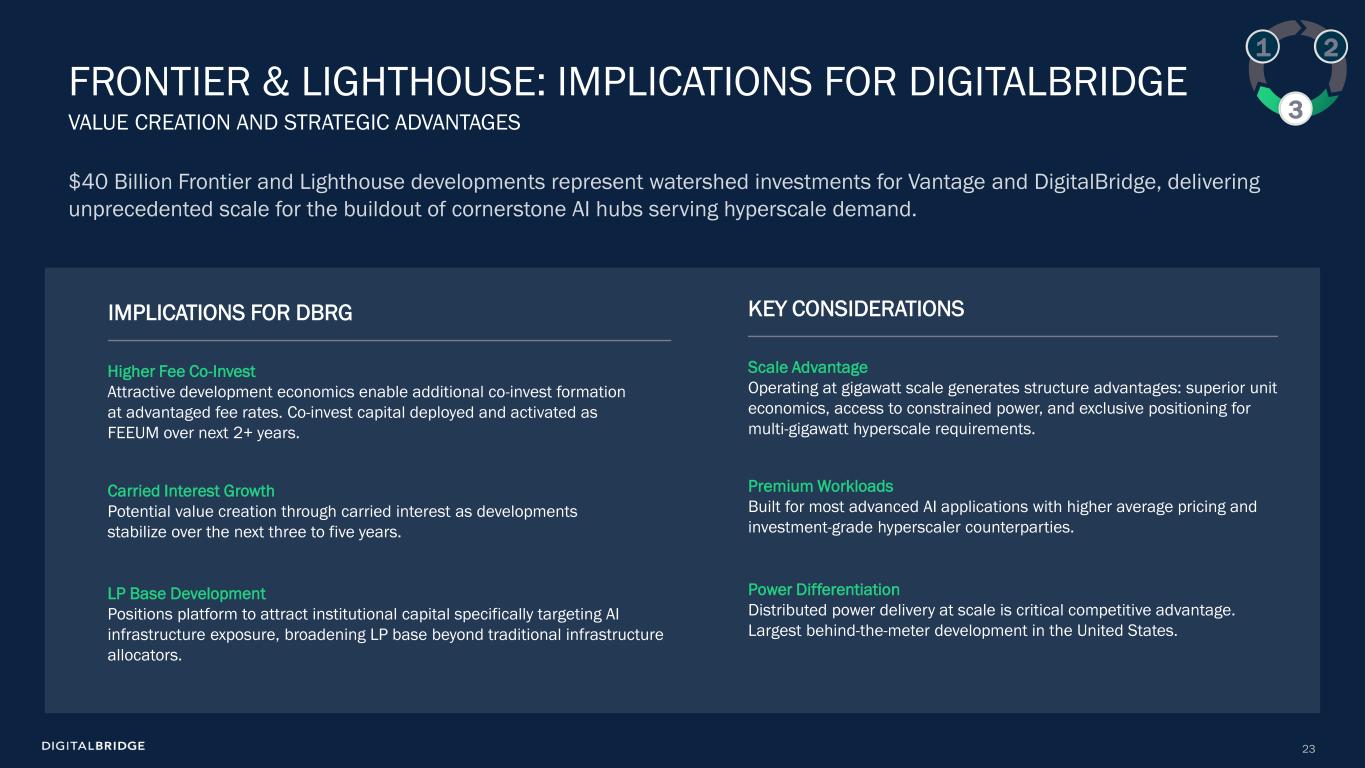 1 2 3

FRONTIER & LIGHTHOUSE: IMPLICATIONS FOR DIGITALBRIDGE
VALUE CREATION AND STRATEGIC ADVANTAGES

$40 Billion Frontier and Lighthouse developments represent watershed investments for Vantage and DigitalBridge, delivering unprecedented scale for the buildout of cornerstone AI hubs serving hyperscale demand.

IMPLICATIONS FOR DBRG

Higher Fee Co-Invest
Attractive development economics enable additional co-invest formation at advantaged fee rates. Co-invest capital deployed and activated as FEEUM over next 2+ years.

Carried Interest Growth
Potential value creation through carried interest as developments stabilize over the next three to five years.

LP Base Development
Positions platform to attract institutional capital specifically targeting AI infrastructure exposure, broadening LP base beyond traditional infrastructure allocators.

KEY CONSIDERATIONS

Scale Advantage
Operating at gigawatt scale generates structure advantages: superior unit economics, access to constrained power, and exclusive positioning for multi-gigawatt hyperscale requirements.

Premium Workloads
Built for most advanced AI applications with higher average pricing and investment-grade hyperscaler counterparties.

Power Differentiation
Distributed power delivery at scale is critical competitive advantage. Largest behind-the-meter development in the United States.

DIGITALBRIDGE

23